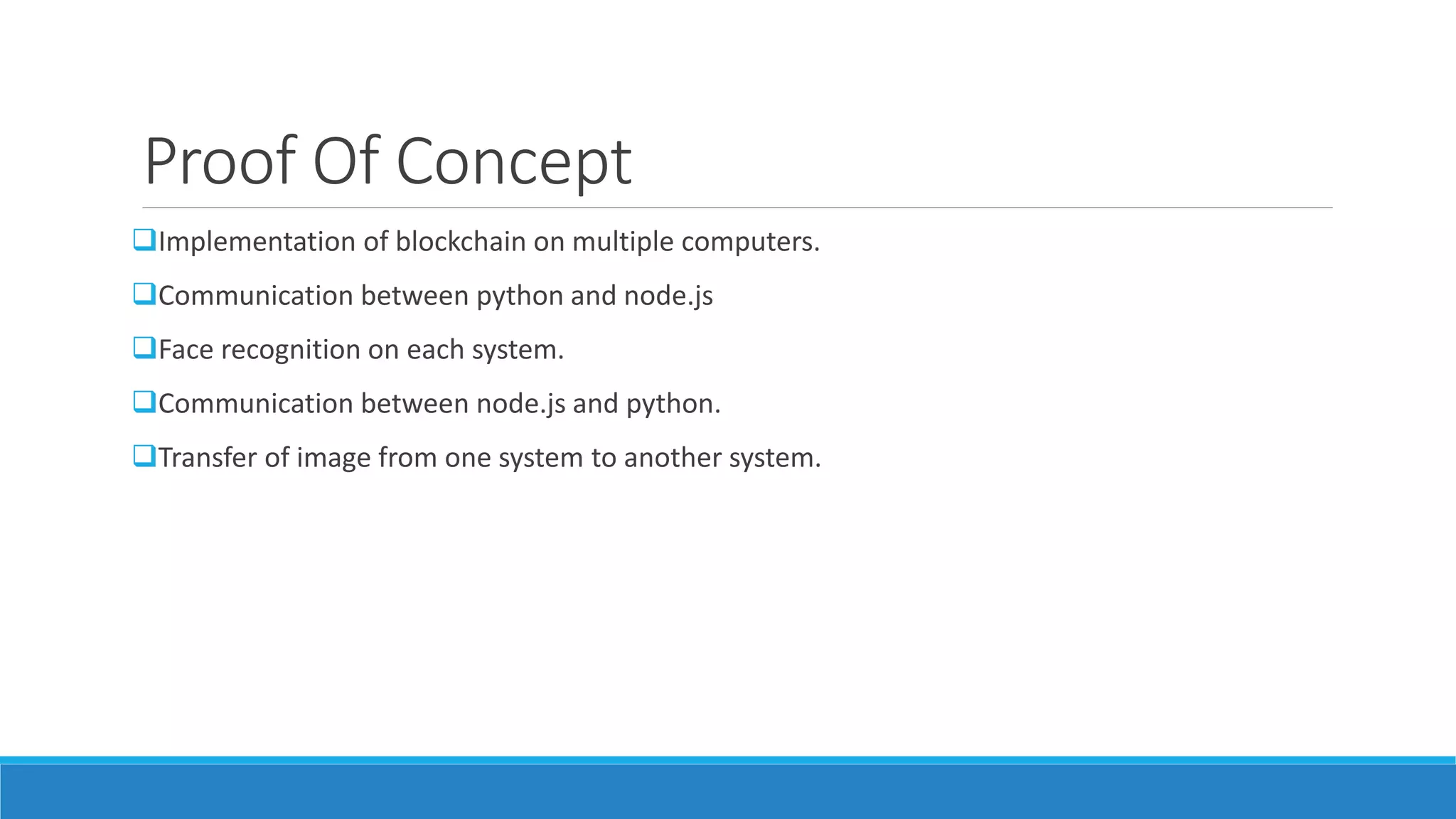 Proof Of Concept

❑Implementation of blockchain on multiple computers.

❑Communication between python and node.js

❑Face recognition on each system.

❑Communication between node.js and python.

❑Transfer of image from one system to another system.